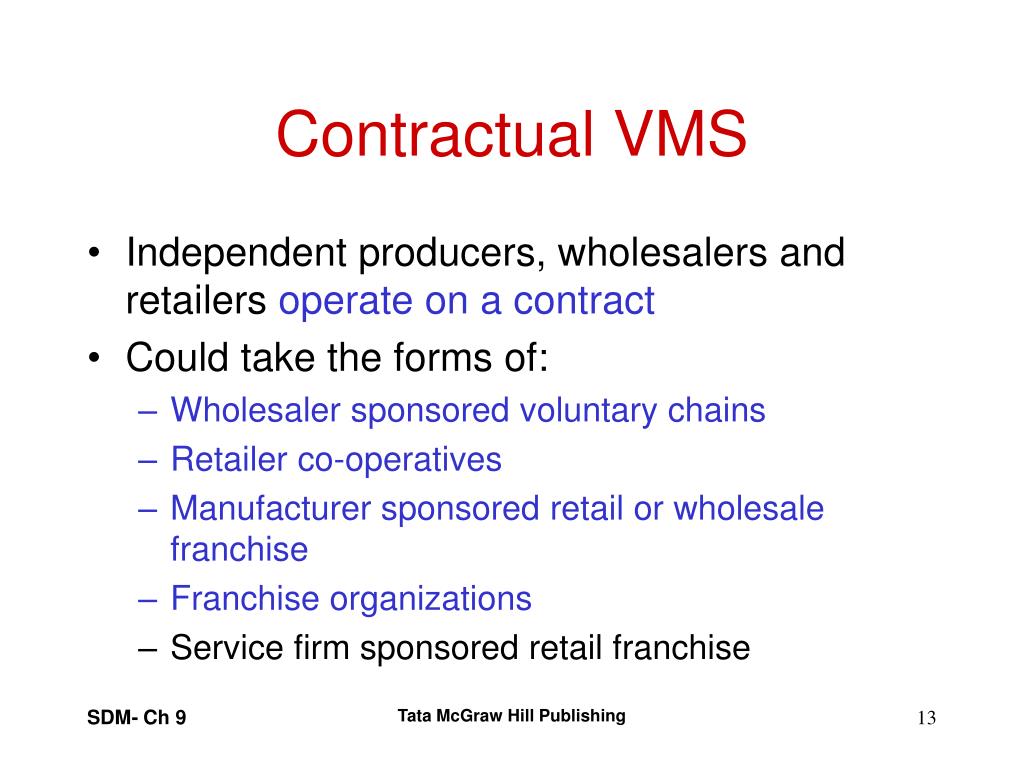 Contractual VMS

• Independent producers, wholesalers and retailers operate on a contract
• Could take the forms of:
– Wholesaler sponsored voluntary chains
– Retailer co-operatives
– Manufacturer sponsored retail or wholesale franchise
– Franchise organizations
– Service firm sponsored retail franchise

SDM- Ch 9

Tata McGraw Hill Publishing

13